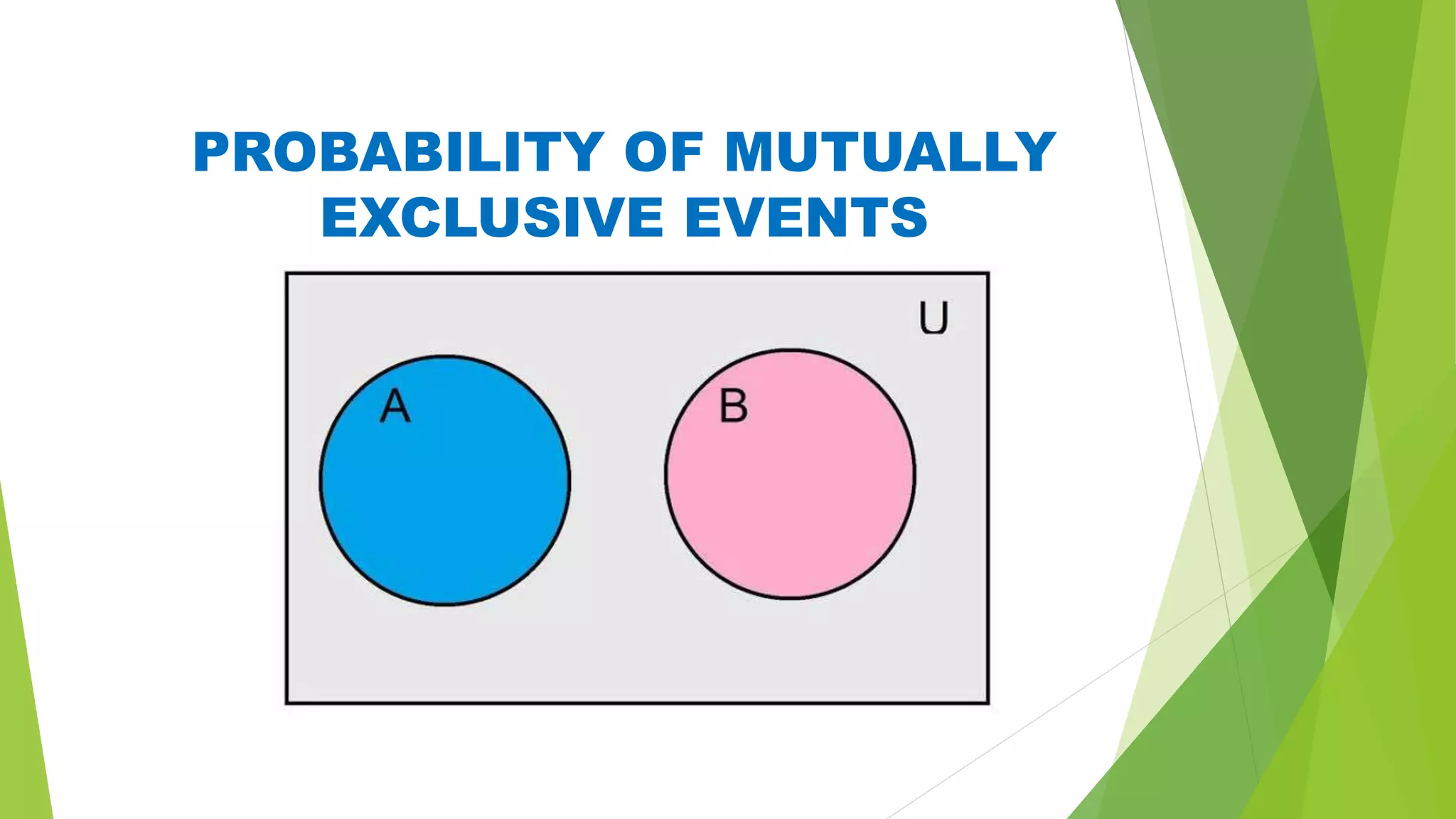 PROBABILITY OF MUTUALLY EXCLUSIVE EVENTS

U

A

B